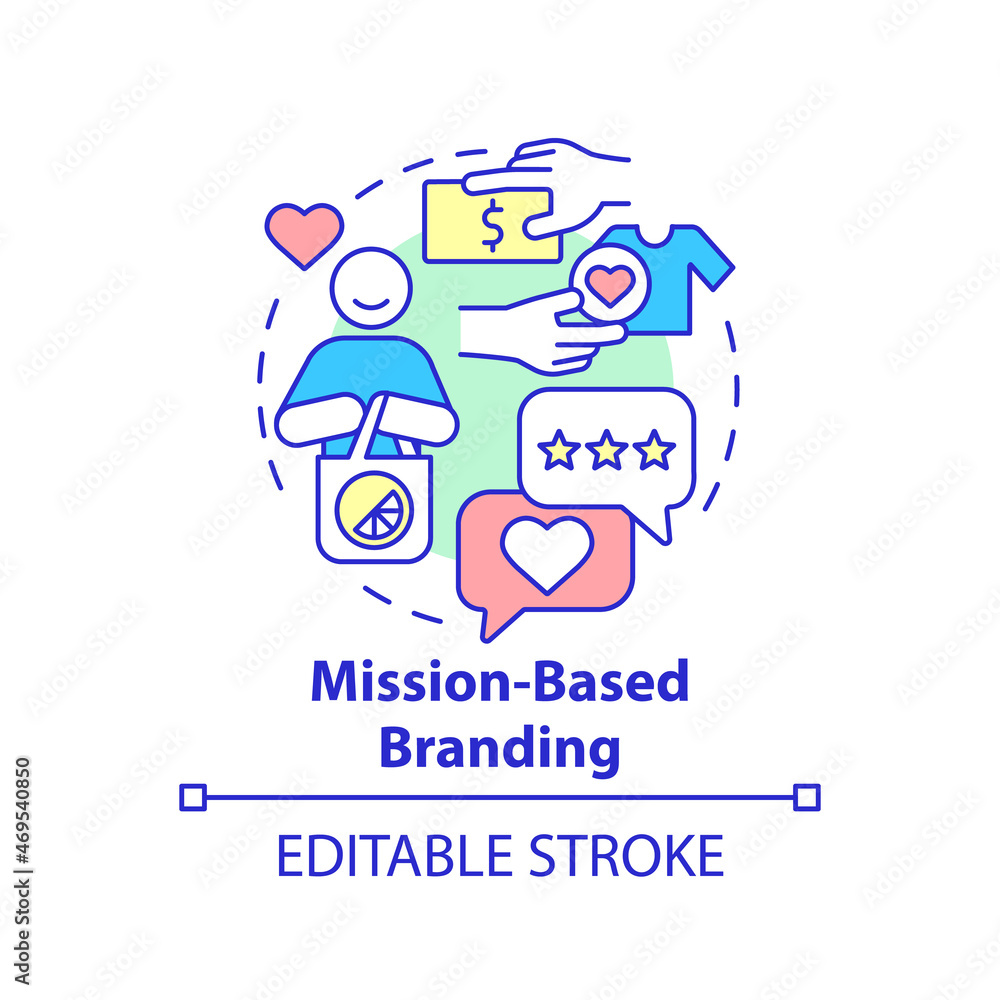 $

Mission-Based Branding

EDITABLE STROKE

Adobe Stock | #469540850